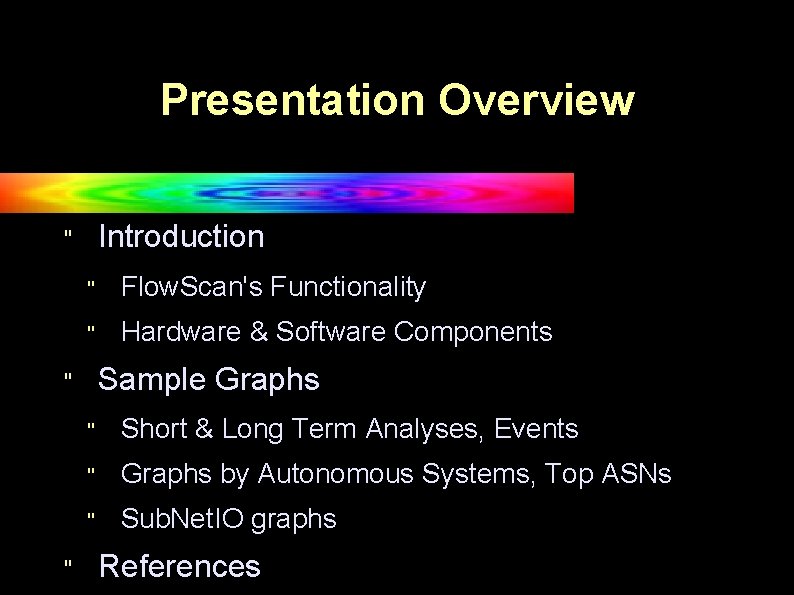 Presentation Overview

" Introduction

" FlowScan's Functionality

" Hardware & Software Components

" Sample Graphs

" Short & Long Term Analyses, Events

" Graphs by Autonomous Systems, Top ASNs

" SubNetIO graphs

" References